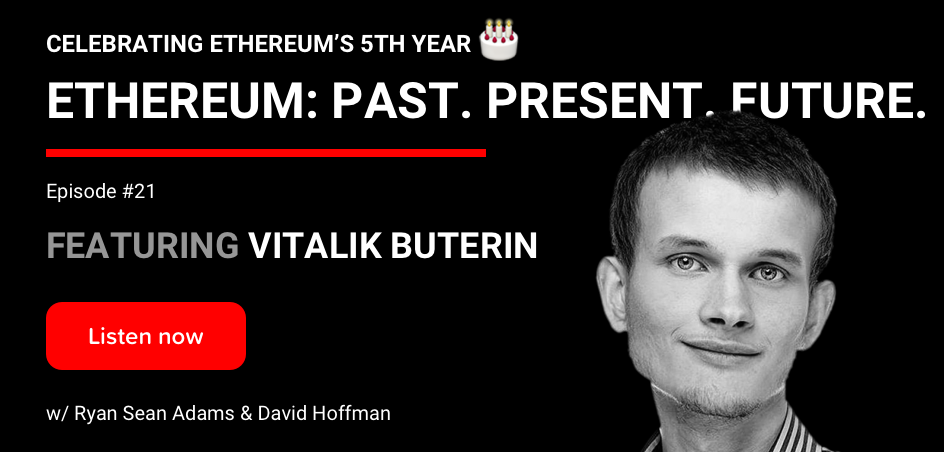 CELEBRATING ETHEREUM'S 5TH YEAR 🎂

ETHEREUM: PAST. PRESENT. FUTURE.

Episode #21

FEATURING VITALIK BUTERIN

Listen now

w/ Ryan Sean Adams & David Hoffman